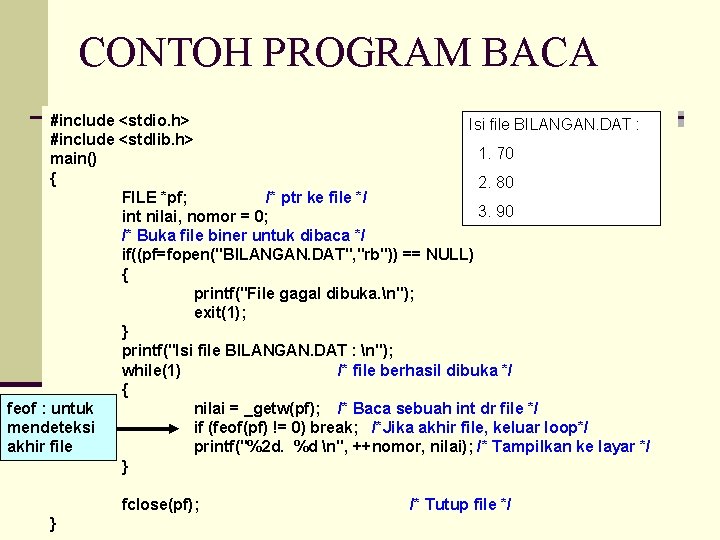 CONTOH PROGRAM BACA

#include <stdio.h>
#include <stdlib.h>
main()
{
FILE *pf; /* ptr ke file */
int nilai, nomor = 0;
/* Buka file biner untuk dibaca */
if((pf=fopen("BILANGAN.DAT","rb")) == NULL)
{
printf("File gagal dibuka.\n");
exit(1);
}
printf("Isi file BILANGAN.DAT : \n");
while(1) /* file berhasil dibuka */
{
nilai = _getw(pf); /* Baca sebuah int dr file */
if (feof(pf) != 0) break; /*Jika akhir file, keluar loop*/
printf("%2d. %d \n", ++nomor, nilai); /* Tampilkan ke layar */
}

fclose(pf); /* Tutup file */
}

Isi file BILANGAN.DAT :
1. 70
2. 80
3. 90

feof : untuk mendeteksi akhir file